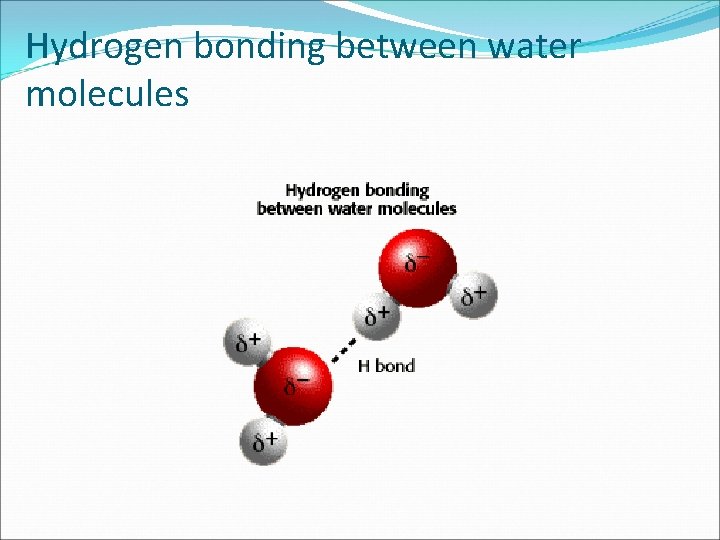 Hydrogen bonding between water molecules

Hydrogen bonding between water molecules

$\delta^-$

$\delta^+$

$\delta^+$

$\delta^+$

H bond

$\delta^-$

$\delta^+$